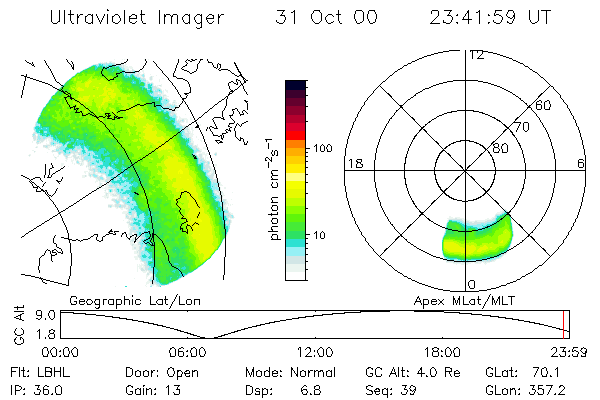 Ultraviolet Imager 31 Oct 00 23:41:59 UT

photon $cm^{-2}s^{-1}$
100
10

12
60
70
80
18
6
0

Geographic Lat/Lon
Apex MLat/MLT

GC Alt
9.0
1.8
00:00
06:00
12:00
18:00
23:59

Flt: LBHL
IP: 36.0
Door: Open
Gain: 13
Mode: Normal
Dsp: 6.8
GC Alt: 4.0 Re
Seq: 39
GLat: 70.1
GLon: 357.2